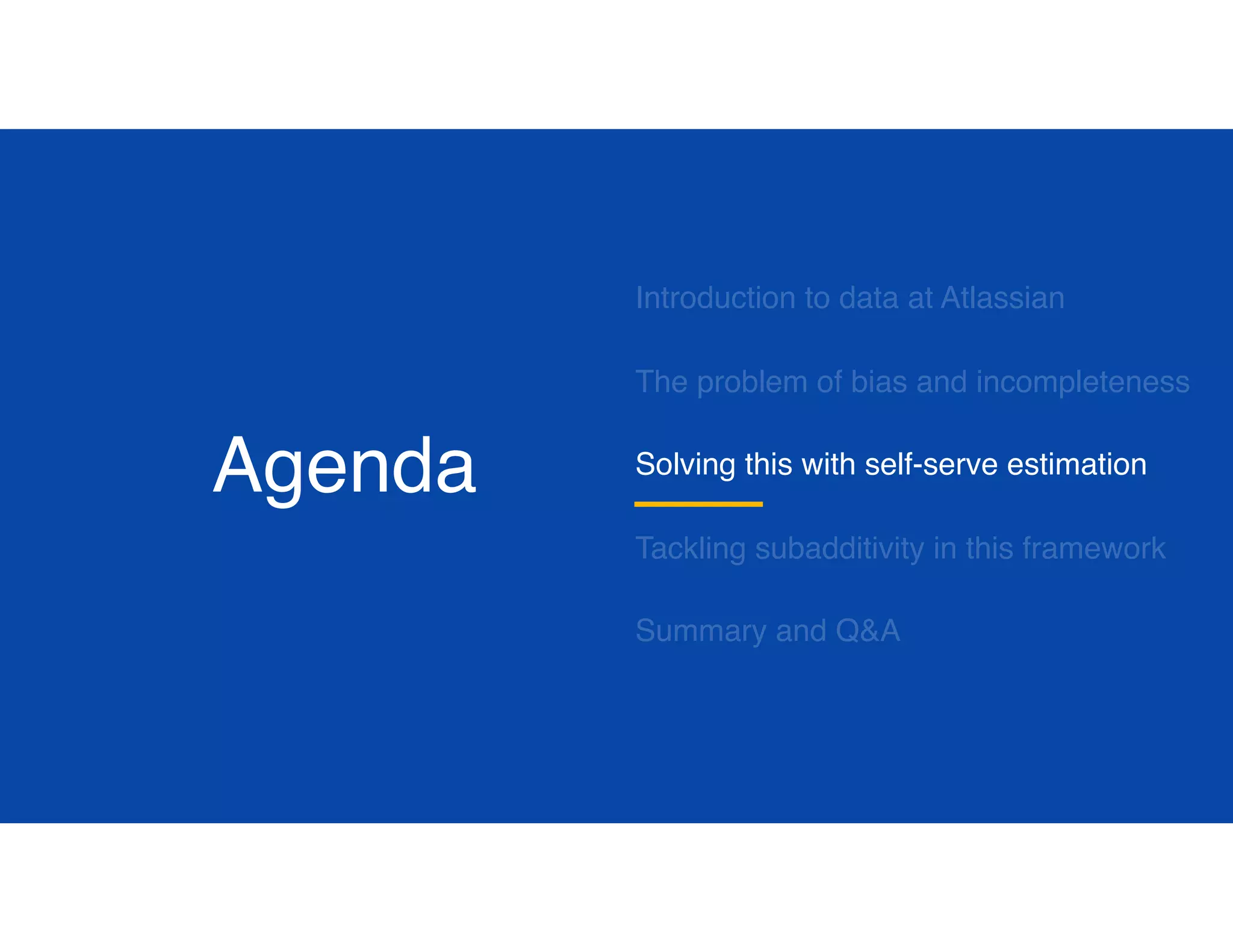 Agenda

Introduction to data at Atlassian

The problem of bias and incompleteness

Solving this with self-serve estimation

Tackling subadditivity in this framework

Summary and Q&A